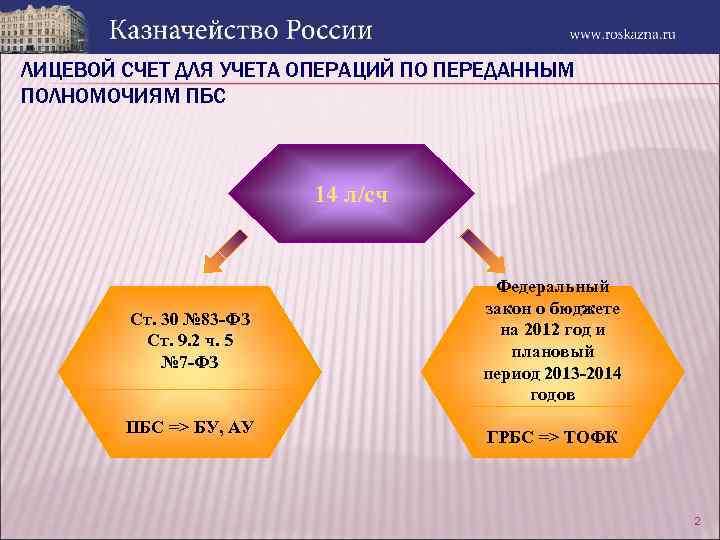 Казначейство России

www.roskazna.ru

ЛИЦЕВОЙ СЧЕТ ДЛЯ УЧЕТА ОПЕРАЦИЙ ПО ПЕРЕДАННЫМ ПОЛНОМОЧИЯМ ПБС

14 л/сч

Ст. 30 №83-ФЗ
Ст. 9.2 ч. 5
№7-ФЗ

ПБС => БУ, АУ

Федеральный закон о бюджете на 2012 год и плановый период 2013-2014 годов

ГРБС => ТОФК

2